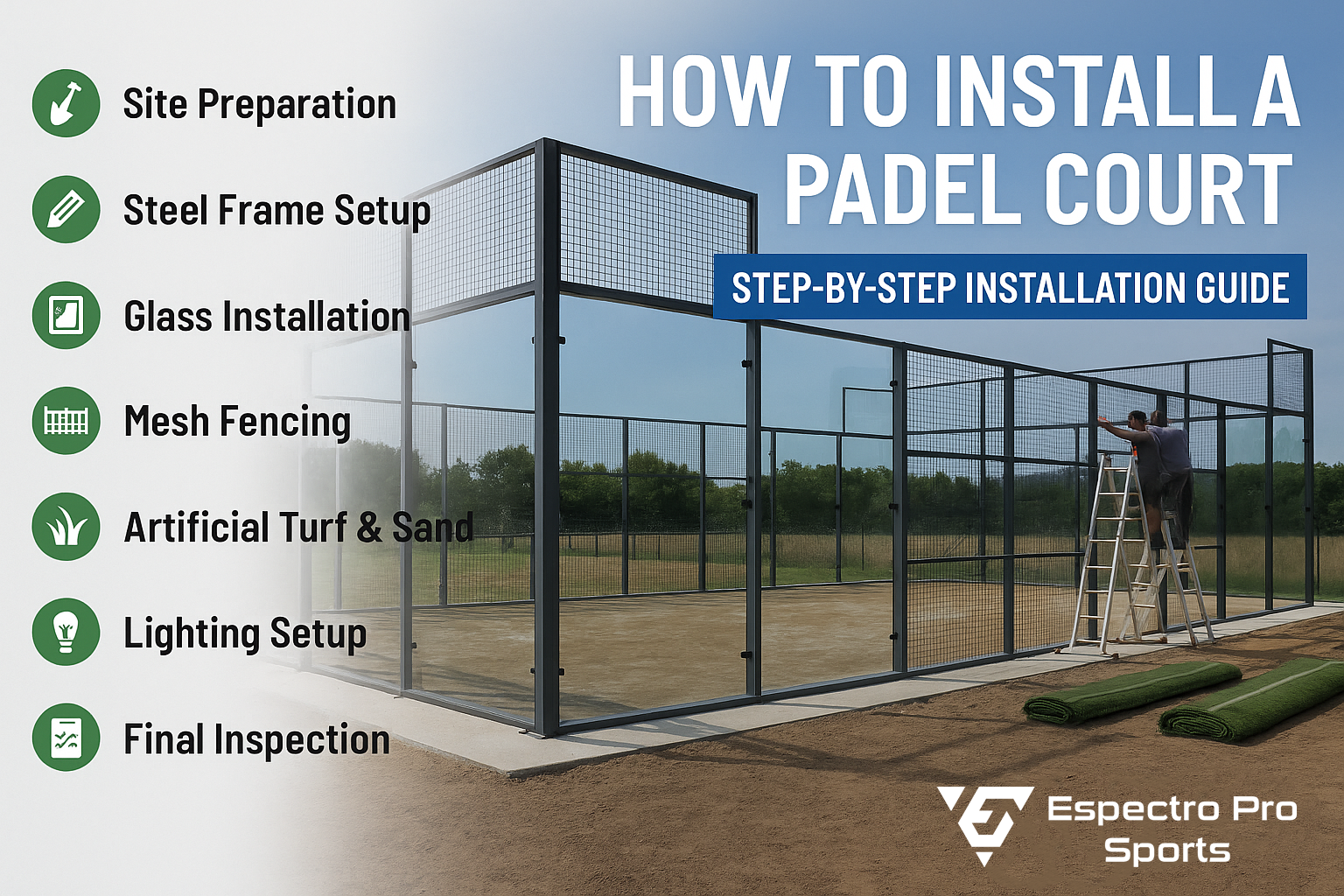 HOW TO INSTALL A PADEL COURT

STEP-BY-STEP INSTALLATION GUIDE

Site Preparation

Steel Frame Setup

Glass Installation

Mesh Fencing

Artificial Turf & Sand

Lighting Setup

Final Inspection

Espectro Pro Sports